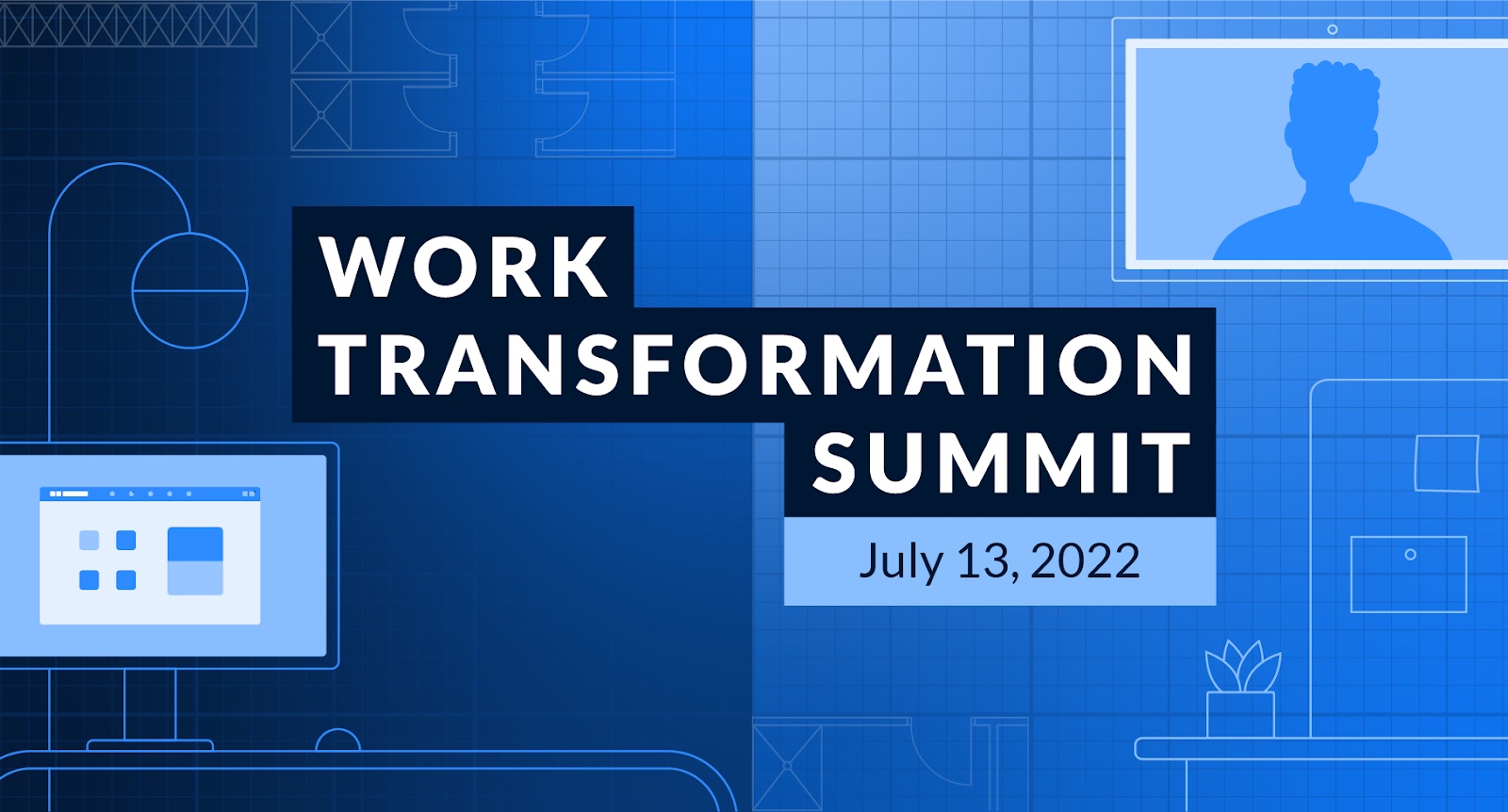 WORK
TRANSFORMATION
SUMMIT

July 13, 2022